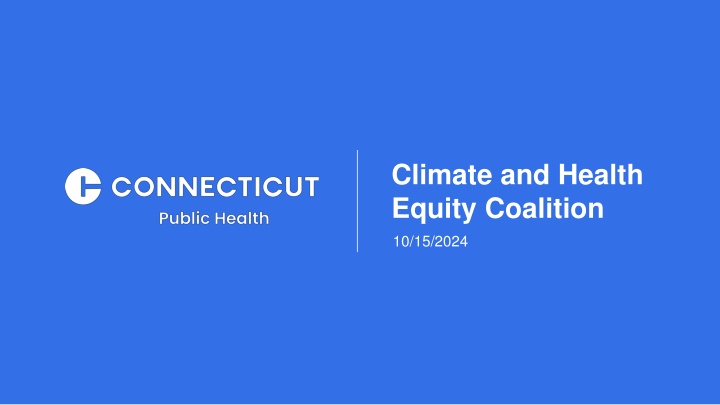 CONNECTICUT
Public Health

Climate and Health Equity Coalition

10/15/2024